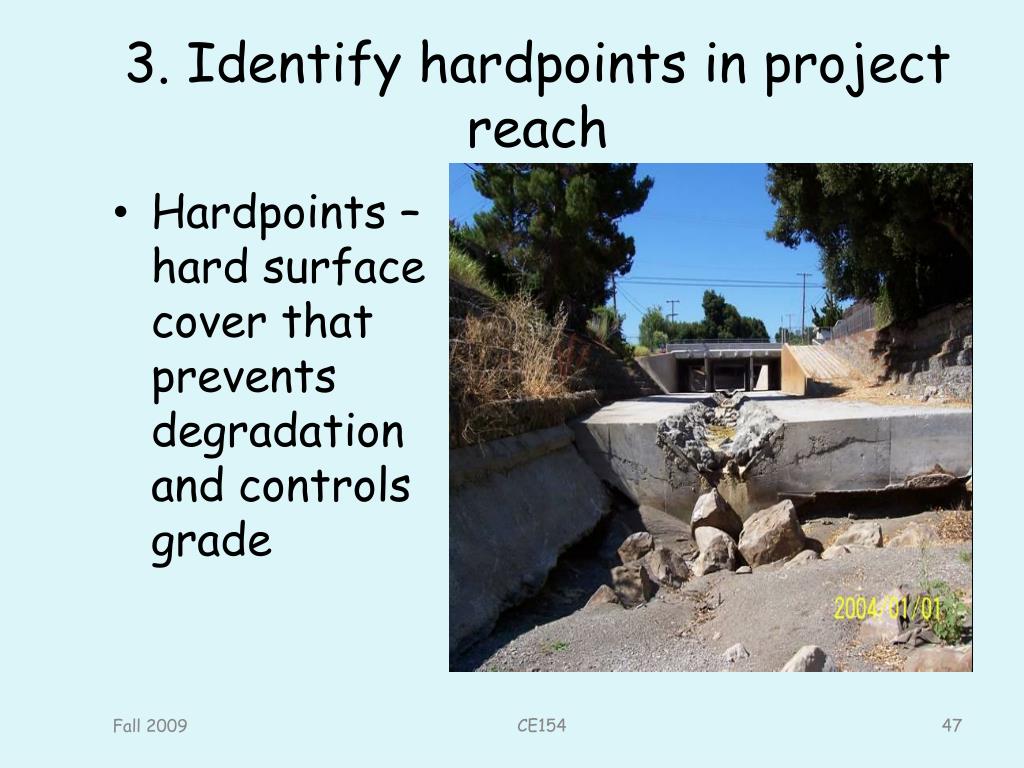 3. Identify hardpoints in project reach

• Hardpoints – hard surface cover that prevents degradation and controls grade

2004/01/01

Fall 2009

CE154

47